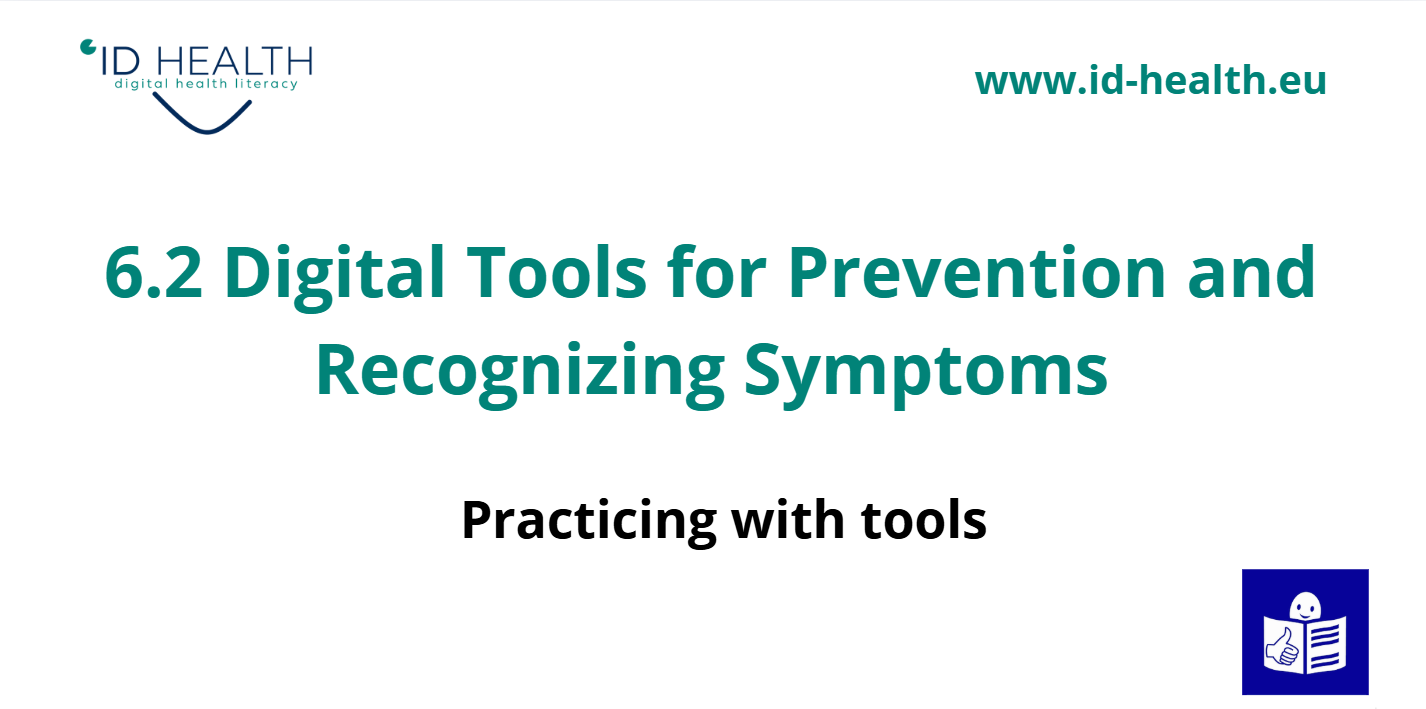 ID HEALTH
digital health literacy

www.id-health.eu

6.2 Digital Tools for Prevention and Recognizing Symptoms

Practicing with tools